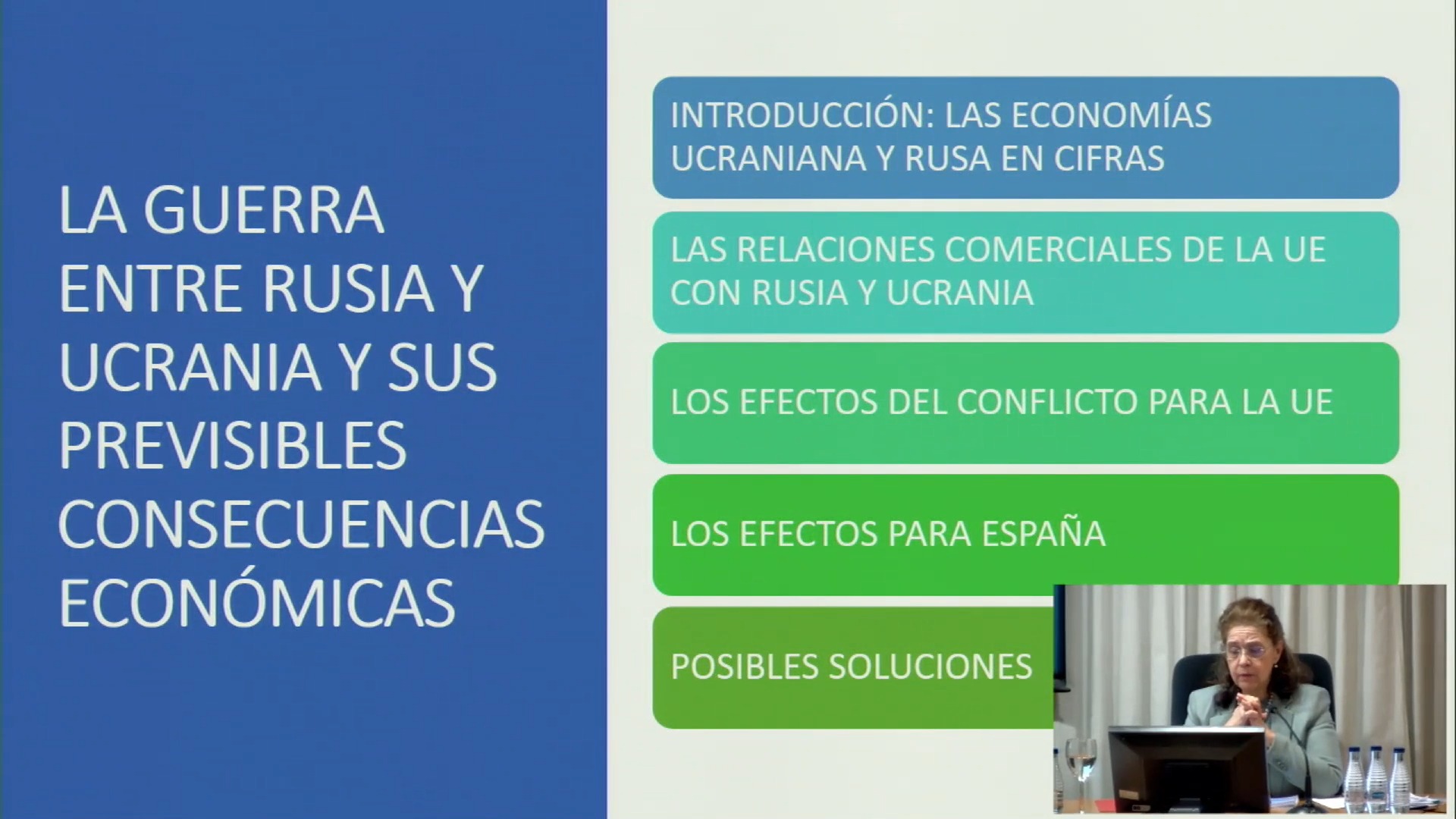 LA GUERRA ENTRE RUSIA Y UCRANIA Y SUS PREVISIBLES CONSECUENCIAS ECONÓMICAS

INTRODUCCIÓN: LAS ECONOMÍAS UCRANIANA Y RUSA EN CIFRAS

LAS RELACIONES COMERCIALES DE LA UE CON RUSIA Y UCRANIA

LOS EFECTOS DEL CONFLICTO PARA LA UE

LOS EFECTOS PARA ESPAÑA

POSIBLES SOLUCIONES